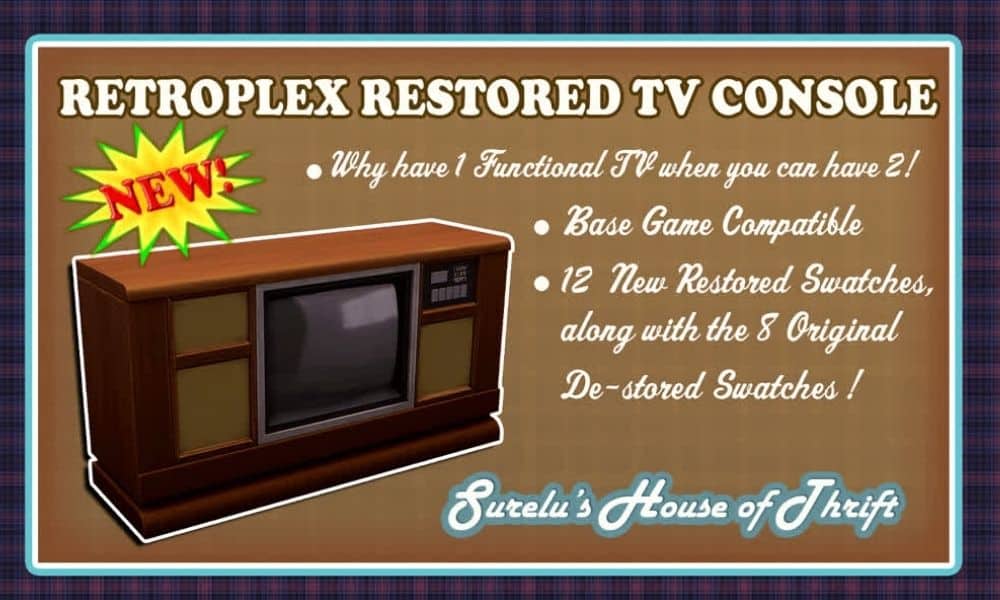 RETROPLEX RESTORED TV CONSOLE

NEW!

• Why have 1 Functional TV when you can have 2!

• Base Game Compatible

• 12 New Restored Swatches, along with the 8 Original De-stored Swatches !

Surelu's House of Thrift